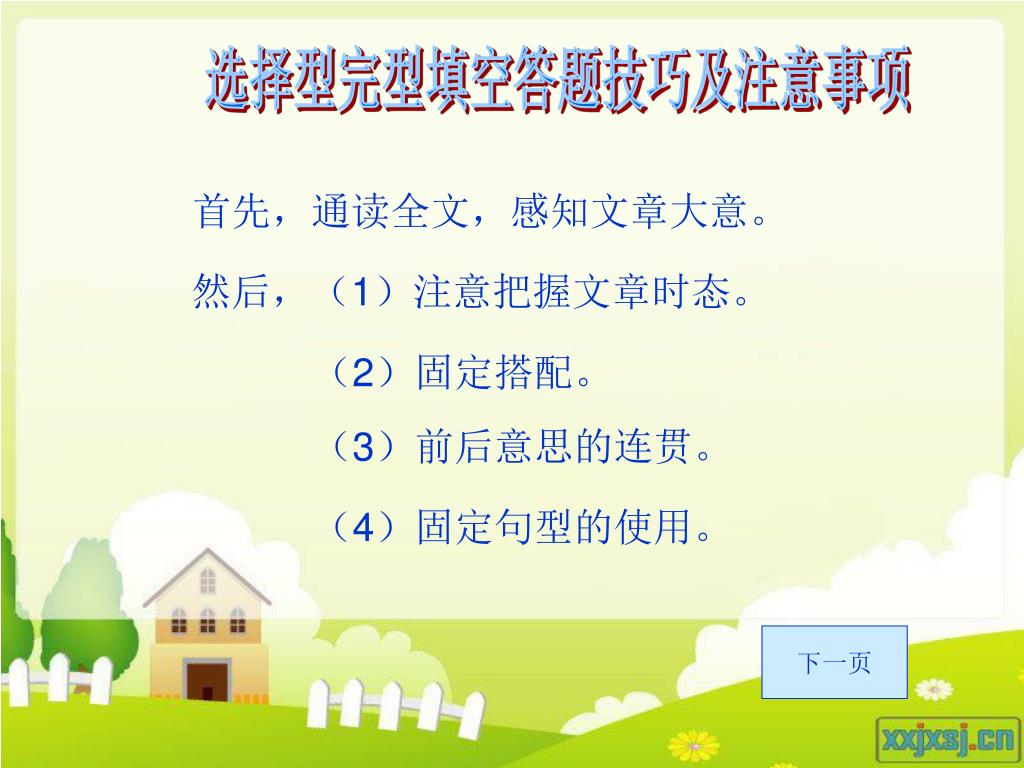 选择型完型填空答题技巧及注意事项

首先，通读全文，感知文章大意。

然后，（1）注意把握文章时态。

（2）固定搭配。

（3）前后意思的连贯。

（4）固定句型的使用。

下一页

xxjxsj.cn